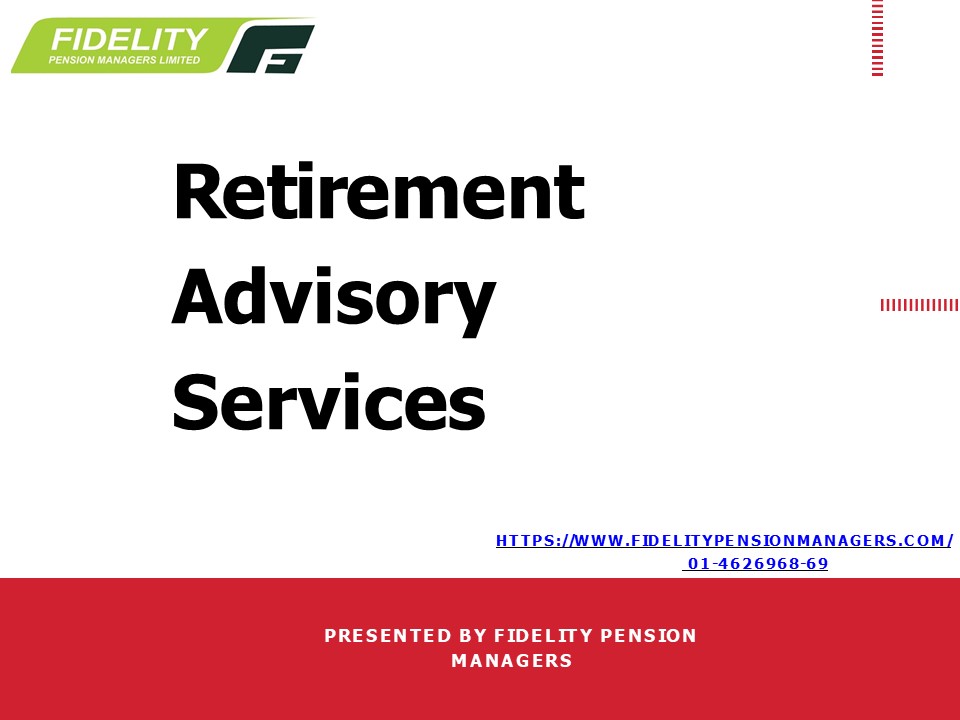 FIDELITY
PENSION MANAGERS LIMITED

Retirement Advisory Services

HTTPS://WWW.FIDELITYPENSIONMANAGERS.COM/
01-4626968-69

PRESENTED BY FIDELITY PENSION MANAGERS